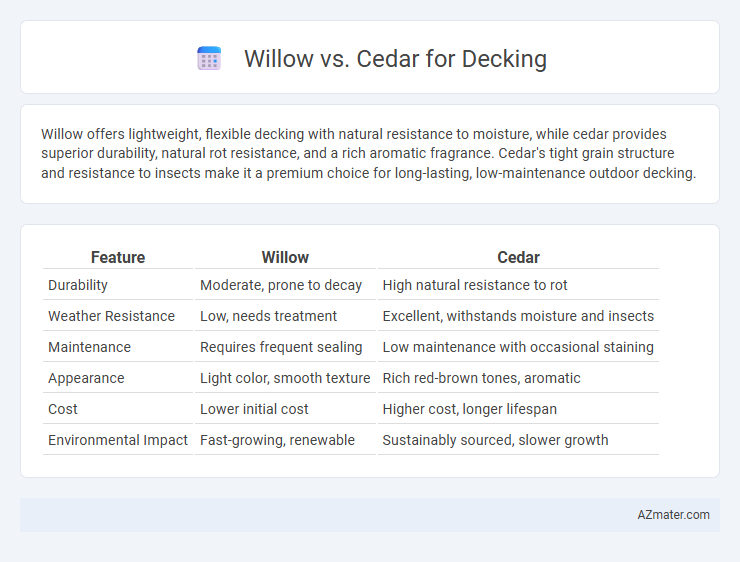 Willow vs. Cedar for Decking

Willow offers lightweight, flexible decking with natural resistance to moisture, while cedar provides superior durability, natural rot resistance, and a rich aromatic fragrance. Cedar's tight grain structure and resistance to insects make it a premium choice for long-lasting, low-maintenance outdoor decking.

| Feature | Willow | Cedar |
|---|---|---|
| Durability | Moderate, prone to decay | High natural resistance to rot |
| Weather Resistance | Low, needs treatment | Excellent, withstands moisture and insects |
| Maintenance | Requires frequent sealing | Low maintenance with occasional staining |
| Appearance | Light color, smooth texture | Rich red-brown tones, aromatic |
| Cost | Lower initial cost | Higher cost, longer lifespan |
| Environmental Impact | Fast-growing, renewable | Sustainably sourced, slower growth |

AZmater.com